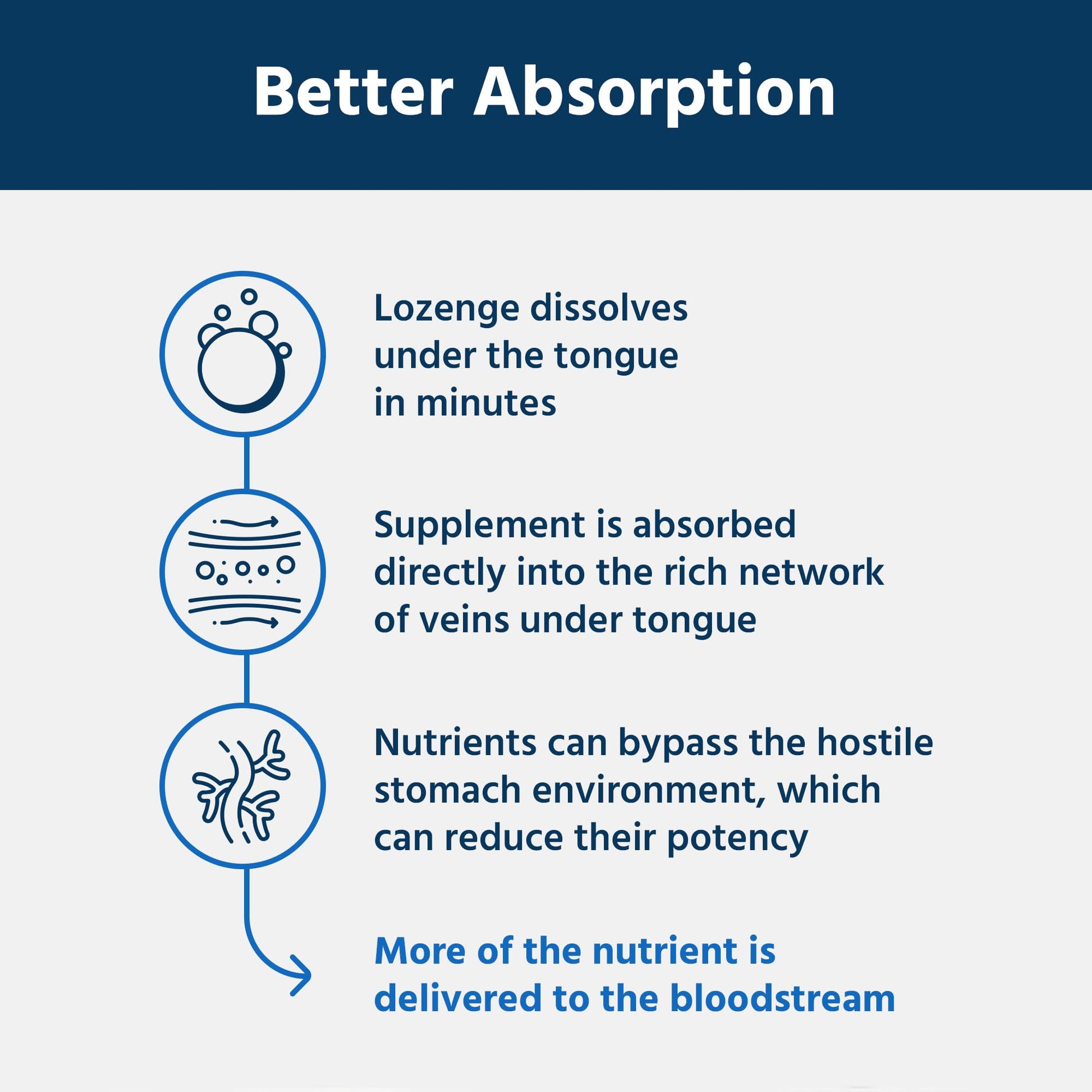 Better Absorption

Lozenge dissolves under the tongue in minutes

Supplement is absorbed directly into the rich network of veins under tongue

Nutrients can bypass the hostile stomach environment, which can reduce their potency

More of the nutrient is delivered to the bloodstream